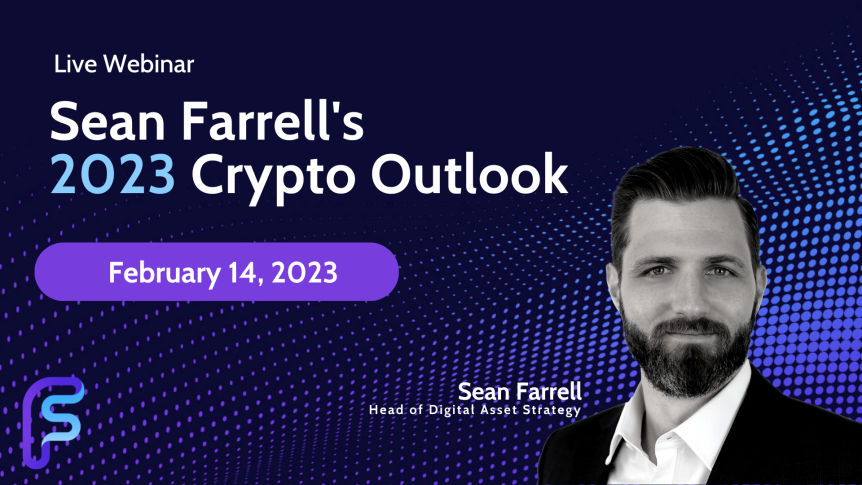 Live Webinar

Sean Farrell's
2023 Crypto Outlook

February 14, 2023

Sean Farrell
Head of Digital Asset Strategy